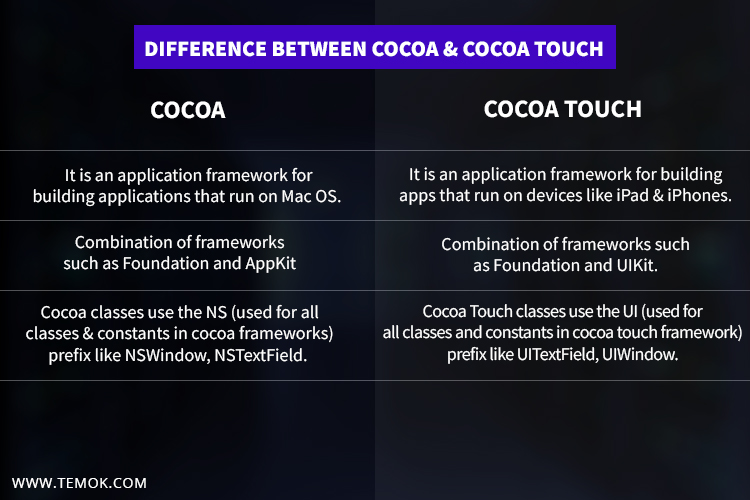 DIFFERENCE BETWEEN COCOA & COCOA TOUCH

| COCOA | COCOA TOUCH |
|---|---|
| It is an application framework for building applications that run on Mac OS. | It is an application framework for building apps that run on devices like iPad & iPhones. |
| Combination of frameworks such as Foundation and AppKit | Combination of frameworks such as Foundation and UIKit. |
| Cocoa classes use the NS (used for all classes & constants in cocoa frameworks) prefix like NSWindow, NSTextField. | Cocoa Touch classes use the UI (used for all classes and constants in cocoa touch framework) prefix like UITextField, UIWindow. |

WWW.TEMOK.COM